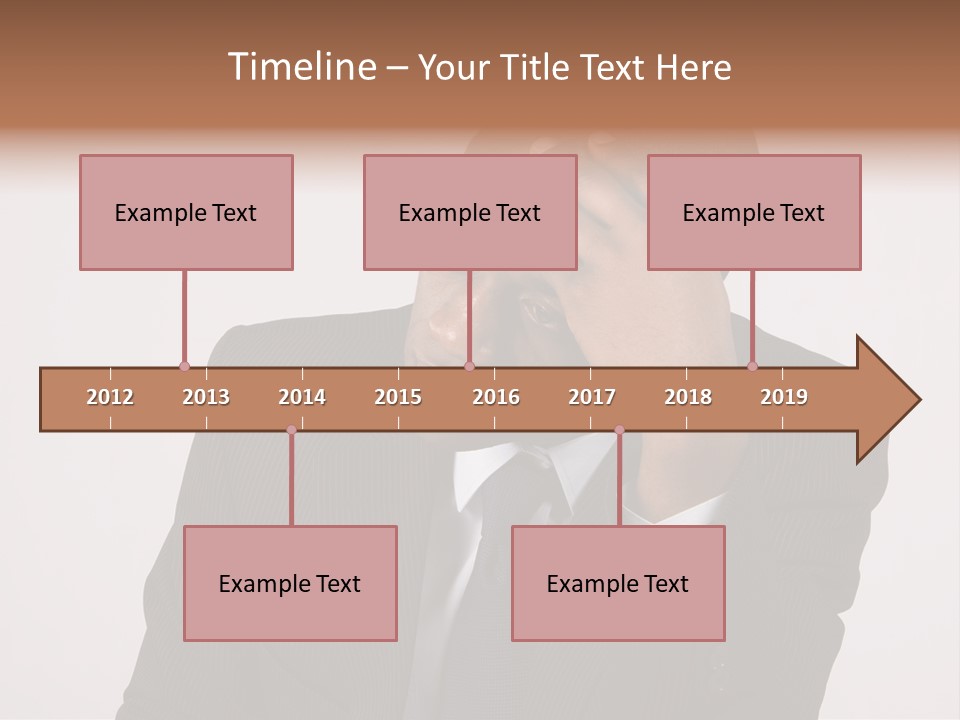 Timeline – Your Title Text Here

Example Text

Example Text

Example Text

2012 2013 2014 2015 2016 2017 2018 2019

Example Text

Example Text